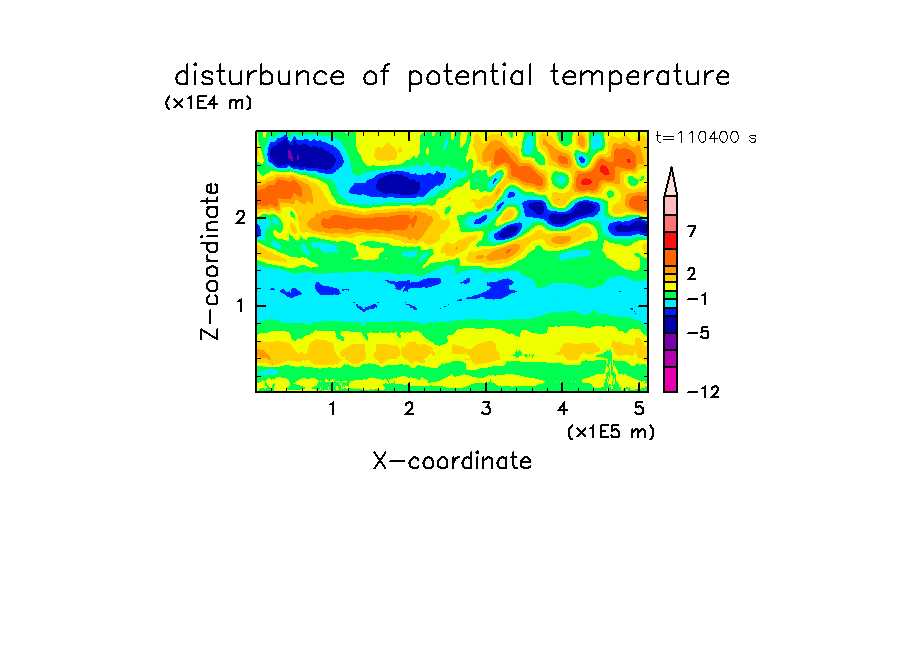 disturbunce of potential temperature

(x1E4 m)

t=110400 s

Z-coordinate

2

1

1 2 3 4 5

(x1E5 m)

X-coordinate

7
2
−1
−5
−12